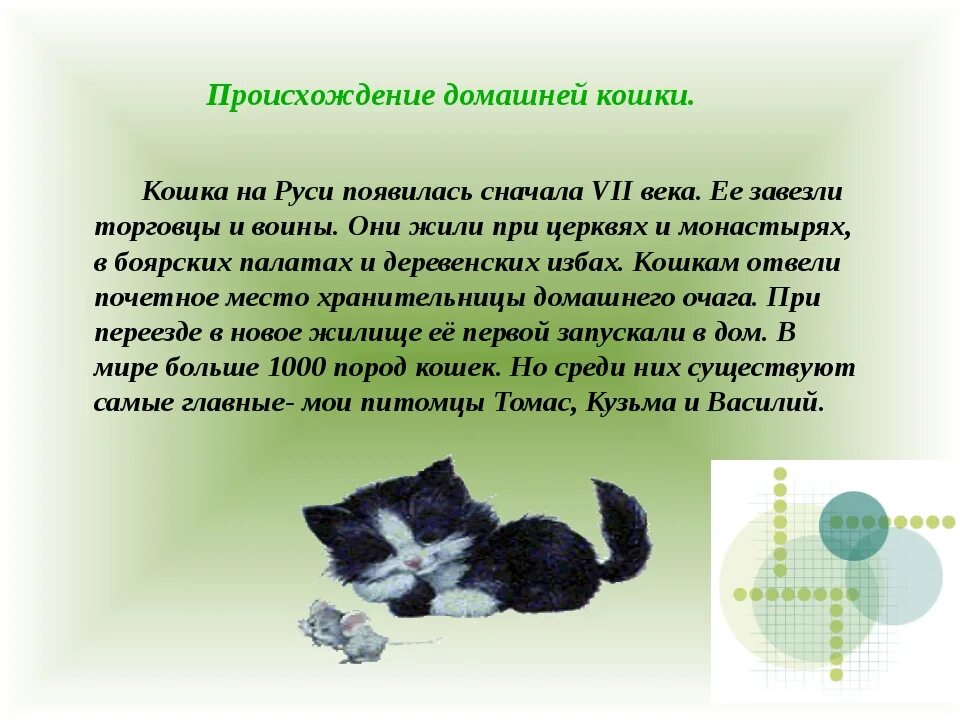 Происхождение домашней кошки.

Кошка на Руси появилась сначала VII века. Ее завезли торговцы и воины. Они жили при церквях и монастырях, в боярских палатах и деревенских избах. Кошкам отвели почетное место хранительницы домашнего очага. При переезде в новое жилище её первой запускали в дом. В мире больше 1000 пород кошек. Но среди них существуют самые главные- мои питомцы Томас, Кузьма и Василий.